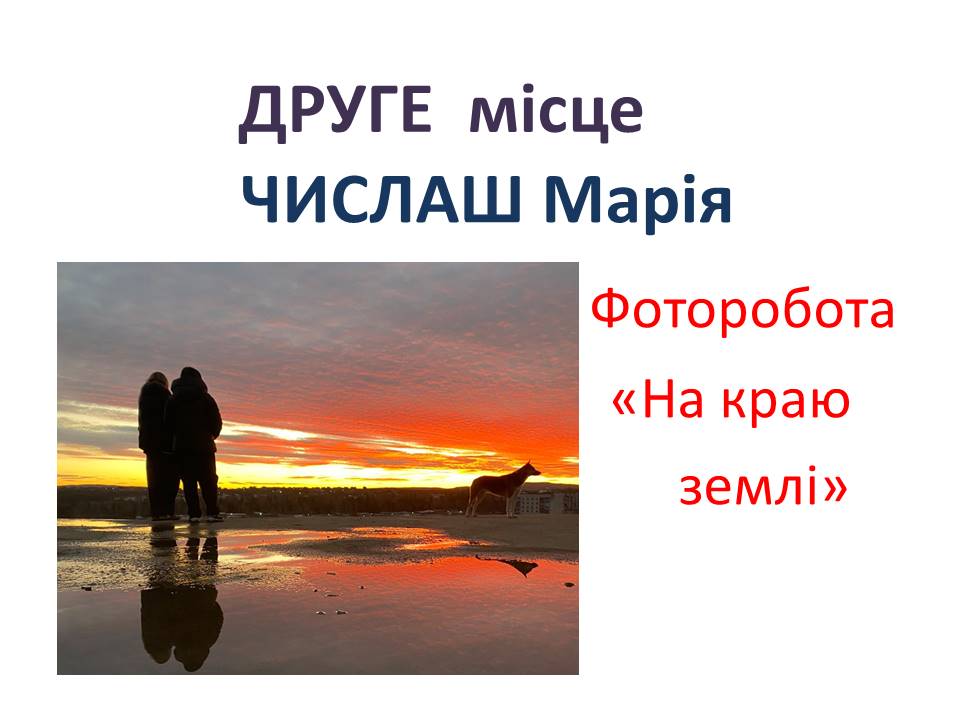 ДРУГЕ місце
ЧИСЛАШ Марія

Фоторобота «На краю землі»